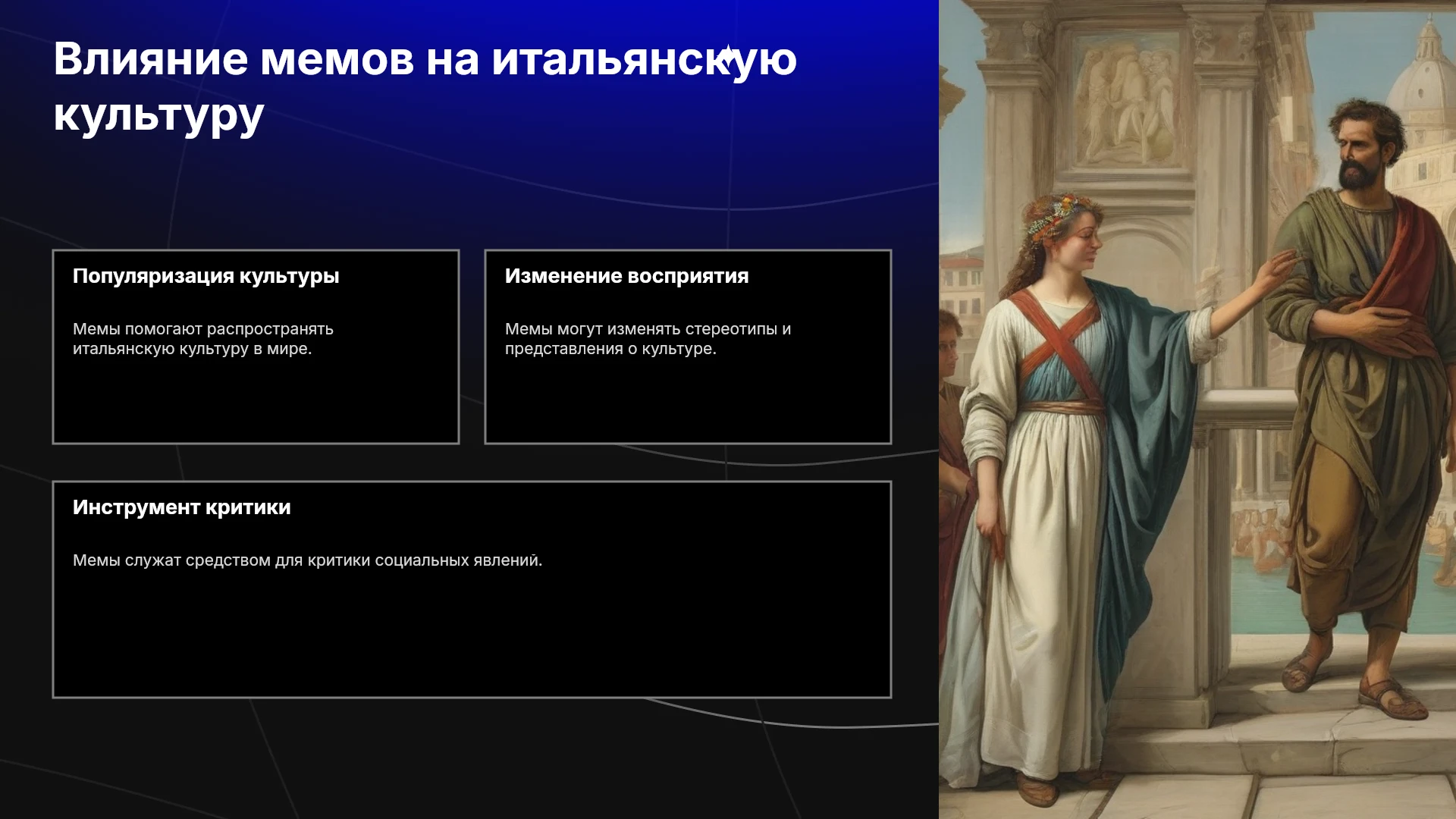 Влияние мемов на итальянскую культуру

Популяризация культуры

Мемы помогают распространять итальянскую культуру в мире.

Изменение восприятия

Мемы могут изменять стереотипы и представления о культуре.

Инструмент критики

Мемы служат средством для критики социальных явлений.